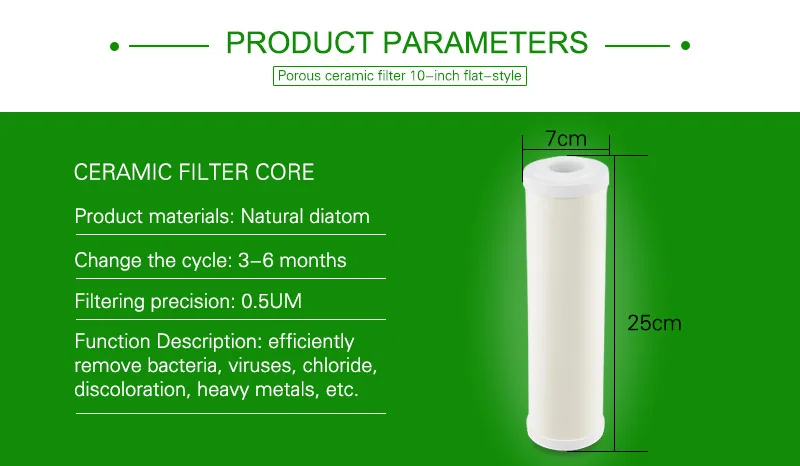 PRODUCT PARAMETERS

Porous ceramic filter 10-inch flat-style

CERAMIC FILTER CORE

Product materials: Natural diatom

Change the cycle: 3-6 months

Filtering precision: 0.5UM

Function Description: efficiently remove bacteria, viruses, chloride, discoloration, heavy metals, etc.

7cm

25cm